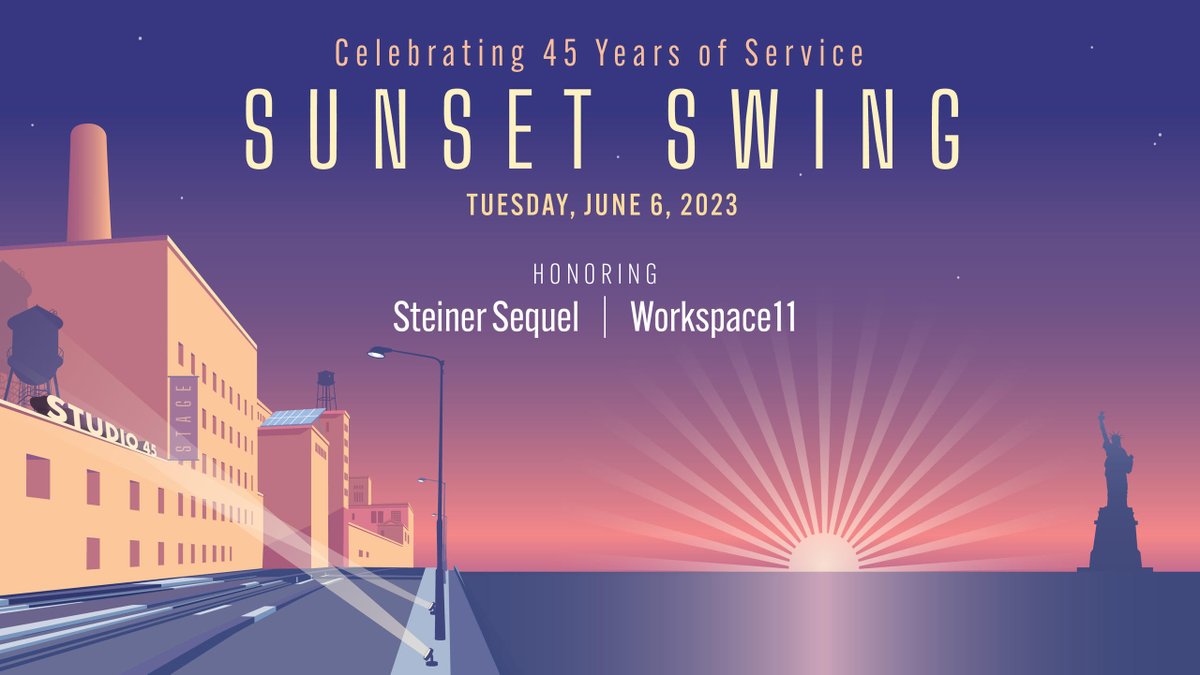 Celebrating 45 Years of Service

SUNSET SWING

TUESDAY, JUNE 6, 2023

HONORING

Steiner Sequel | Workspace11

STUDIO 45

STAGE